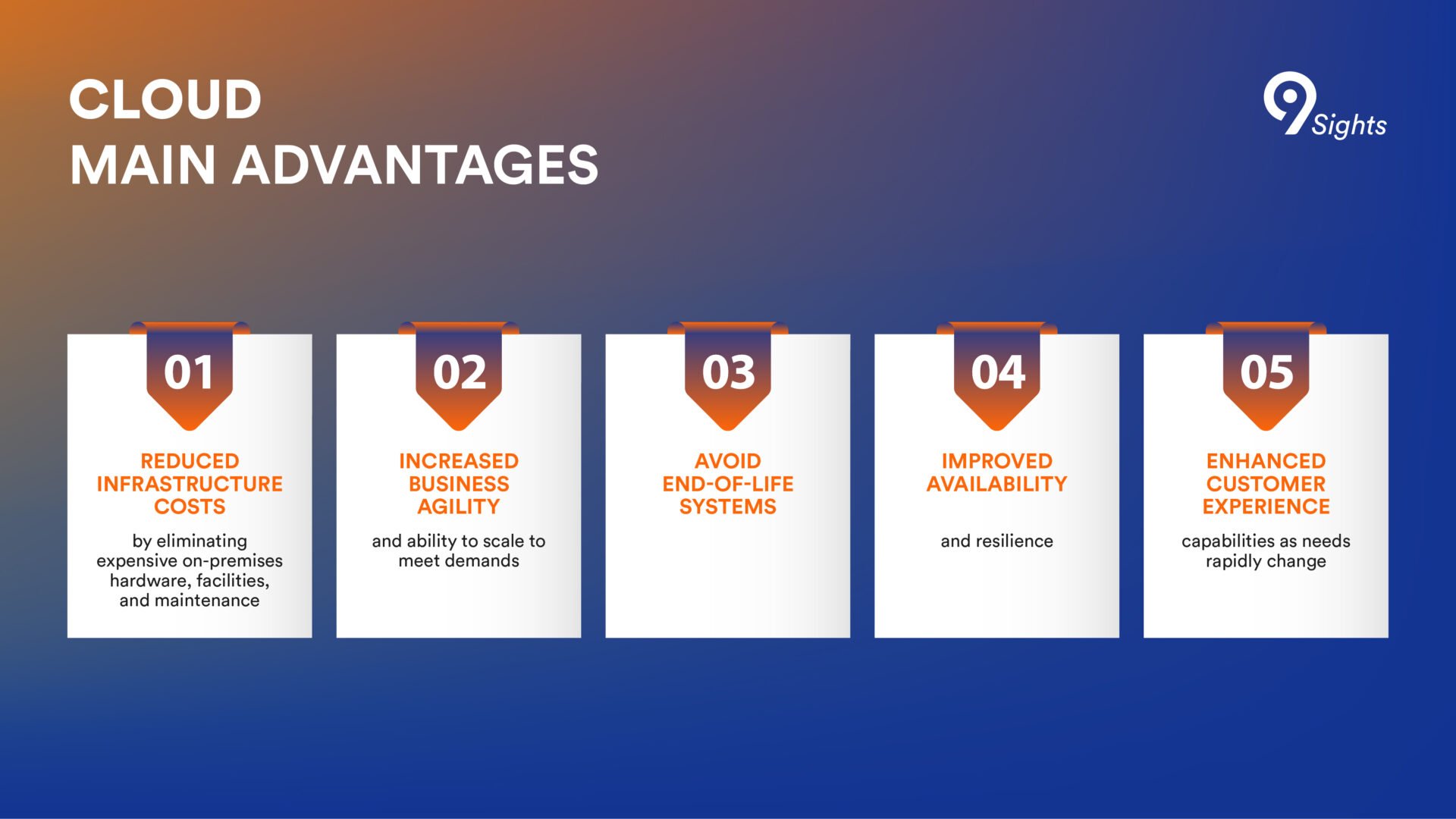 CLOUD
MAIN ADVANTAGES

9 Sights

01

REDUCED INFRASTRUCTURE COSTS

by eliminating expensive on-premises hardware, facilities, and maintenance

02

INCREASED BUSINESS AGILITY

and ability to scale to meet demands

03

AVOID END-OF-LIFE SYSTEMS

04

IMPROVED AVAILABILITY

and resilience

05

ENHANCED CUSTOMER EXPERIENCE

capabilities as needs rapidly change